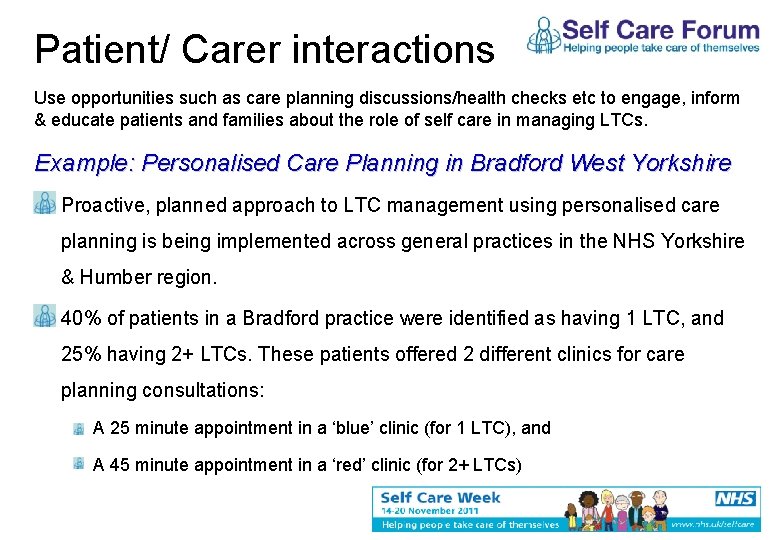 Patient/ Carer interactions

Self Care Forum
Helping people take care of themselves

Use opportunities such as care planning discussions/health checks etc to engage, inform & educate patients and families about the role of self care in managing LTCs.

Example: Personalised Care Planning in Bradford West Yorkshire

Proactive, planned approach to LTC management using personalised care planning is being implemented across general practices in the NHS Yorkshire & Humber region.

40% of patients in a Bradford practice were identified as having 1 LTC, and 25% having 2+ LTCs. These patients offered 2 different clinics for care planning consultations:

A 25 minute appointment in a 'blue' clinic (for 1 LTC), and

A 45 minute appointment in a 'red' clinic (for 2+ LTCs)

Self Care Week
14-20 November 2011
Helping people take care of themselves
NHS
www.nhs.uk/selfcare